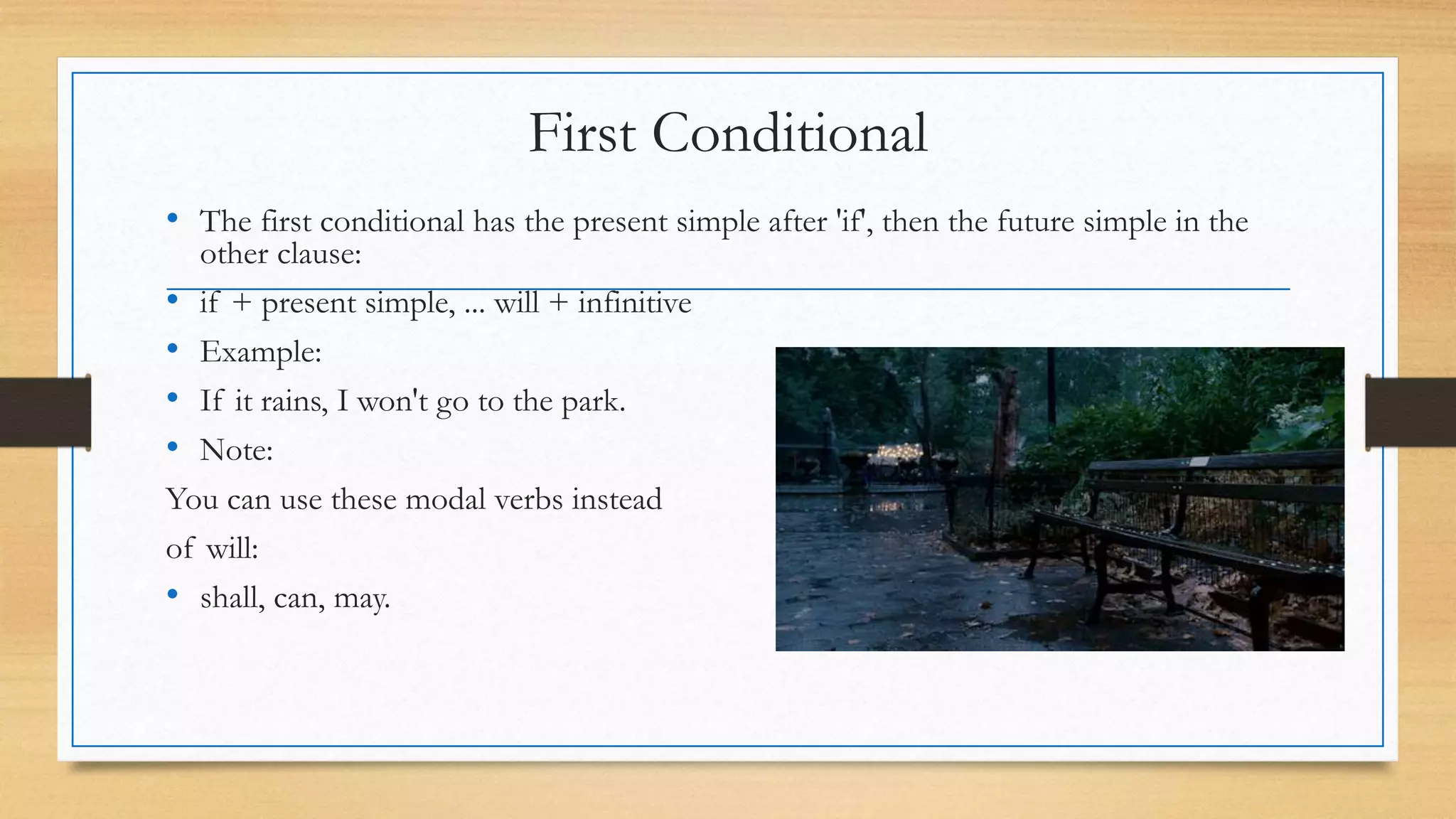 First Conditional

• The first conditional has the present simple after 'if', then the future simple in the other clause:

• if + present simple, ... will + infinitive

• Example:

• If it rains, I won't go to the park.

• Note:

You can use these modal verbs instead of will:

• shall, can, may.